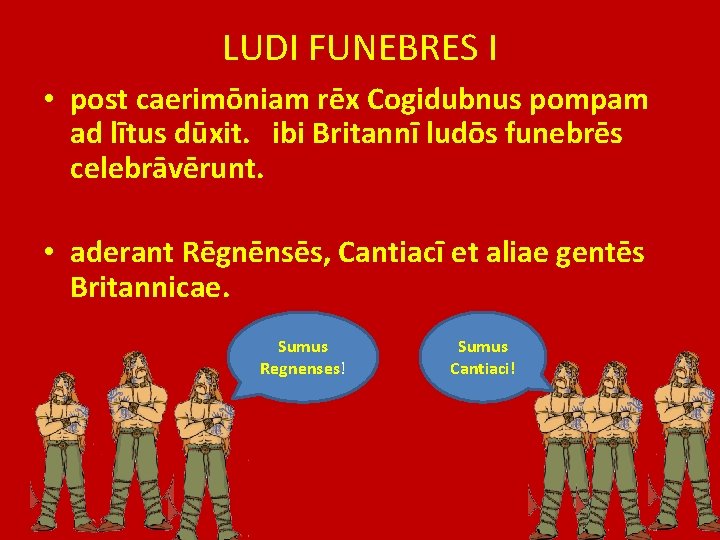 LUDI FUNEBRES I

• post caerimōniam rēx Cogidubnus pompam ad lītus dūxit. ibi Britannī ludōs funebrēs celebrāvērunt.

• aderant Rēgnēnsēs, Cantiacī et aliae gentēs Britannicae.

Sumus Regnenses!

Sumus Cantiaci!